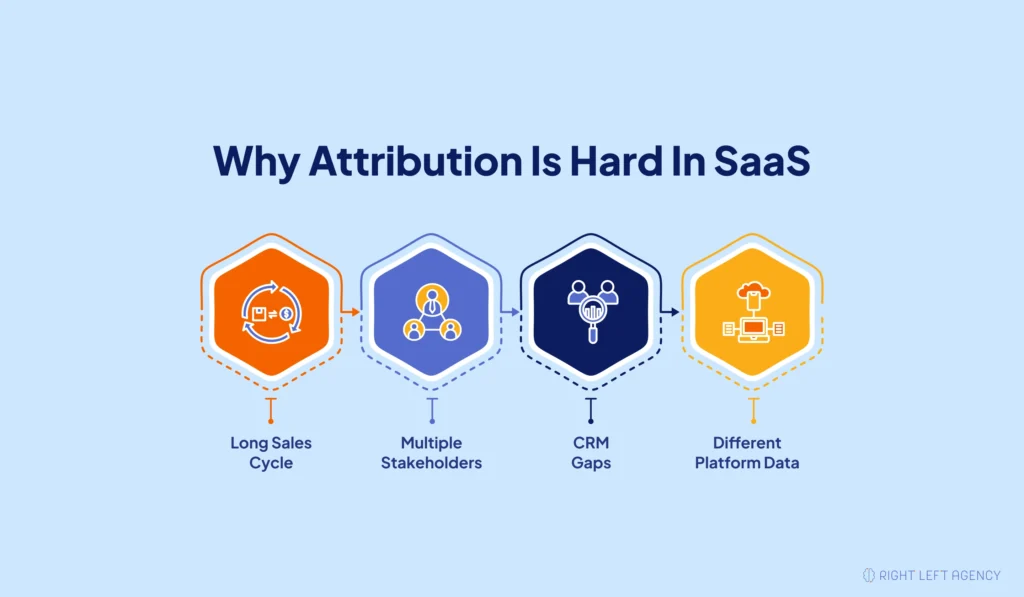 Why Attribution Is Hard In SaaS

Long Sales Cycle

Multiple Stakeholders

CRM Gaps

Different Platform Data

RIGHT LEFT AGENCY